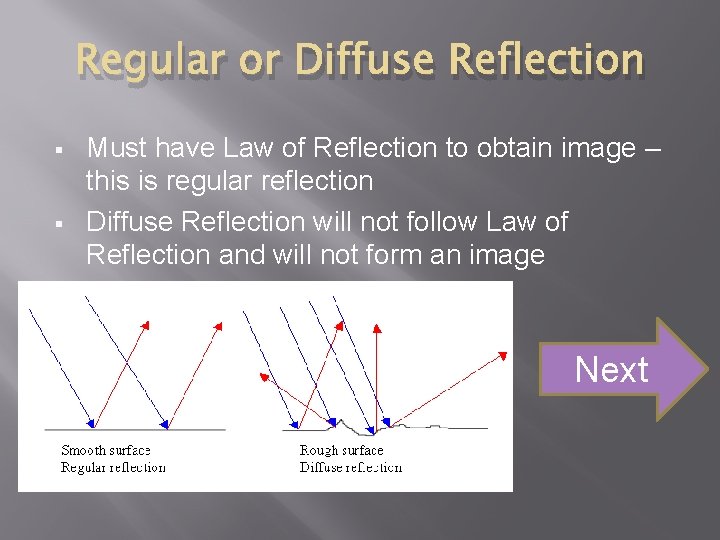 Regular or Diffuse Reflection

▪ Must have Law of Reflection to obtain image – this is regular reflection

▪ Diffuse Reflection will not follow Law of Reflection and will not form an image

Smooth surface
Regular reflection

Rough surface
Diffuse reflection

Next